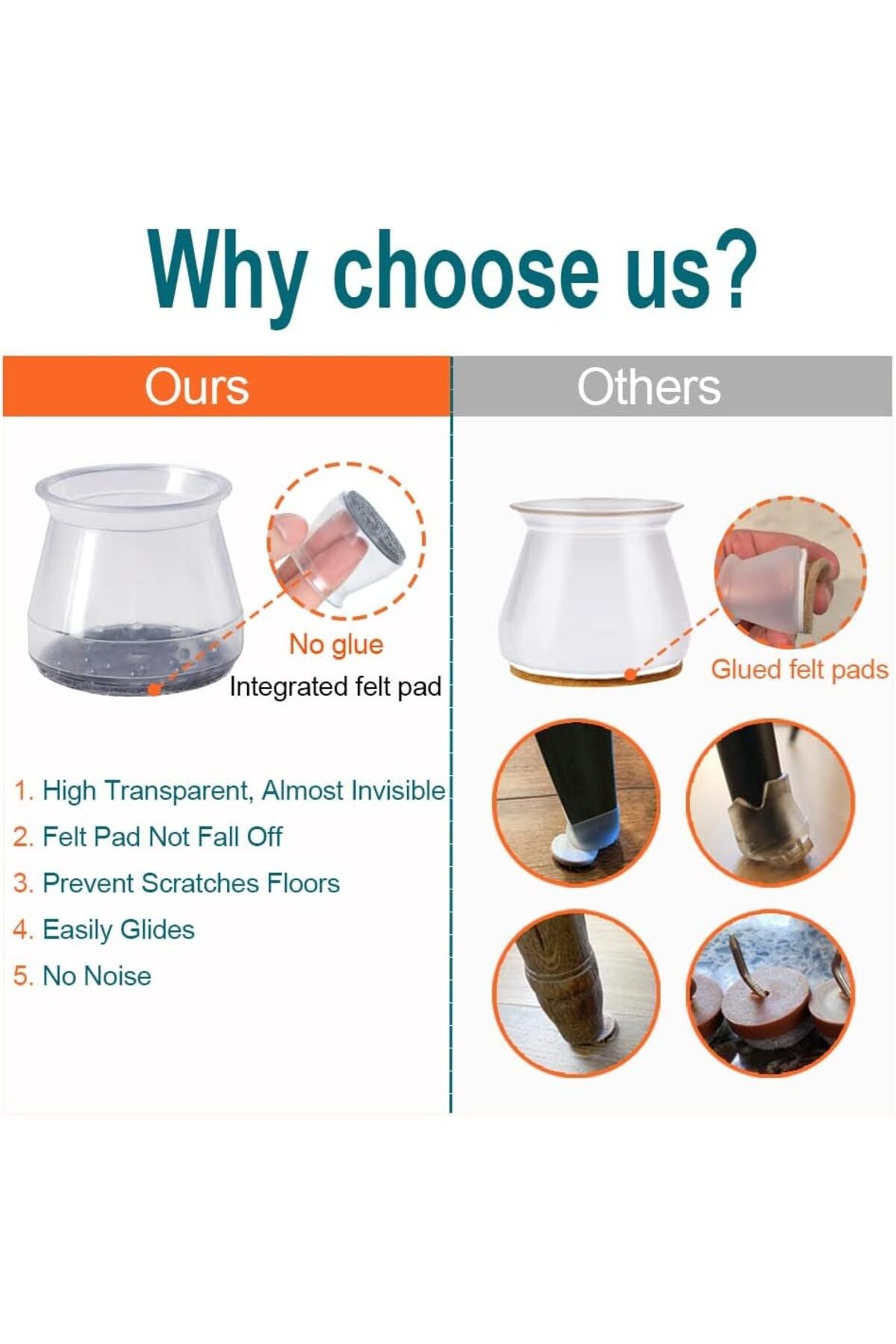 Why choose us?

Ours

No glue

Integrated felt pad

1. High Transparent, Almost Invisible
2. Felt Pad Not Fall Off
3. Prevent Scratches Floors
4. Easily Glides
5. No Noise

Others

Glued felt pads